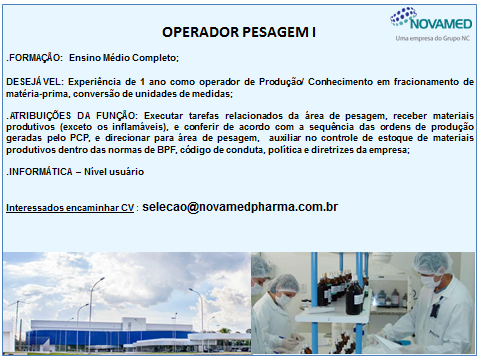 NOVAMED
Uma empresa do Grupo NC

OPERADOR PESAGEM I

.FORMAÇÃO: Ensino Médio Completo;

DESEJÁVEL: Experiência de 1 ano como operador de Produção/ Conhecimento em fracionamento de matéria-prima, conversão de unidades de medidas;

.ATRIBUIÇÕES DA FUNÇÃO: Executar tarefas relacionados da área de pesagem, receber materiais produtivos (exceto os inflamáveis), e conferir de acordo com a sequência das ordens de produção geradas pelo PCP, e direcionar para área de pesagem, auxiliar no controle de estoque de materiais produtivos dentro das normas de BPF, código de conduta, política e diretrizes da empresa;

.INFORMÁTICA – Nível usuário

Interessados encaminhar CV : selecao@novamedpharma.com.br